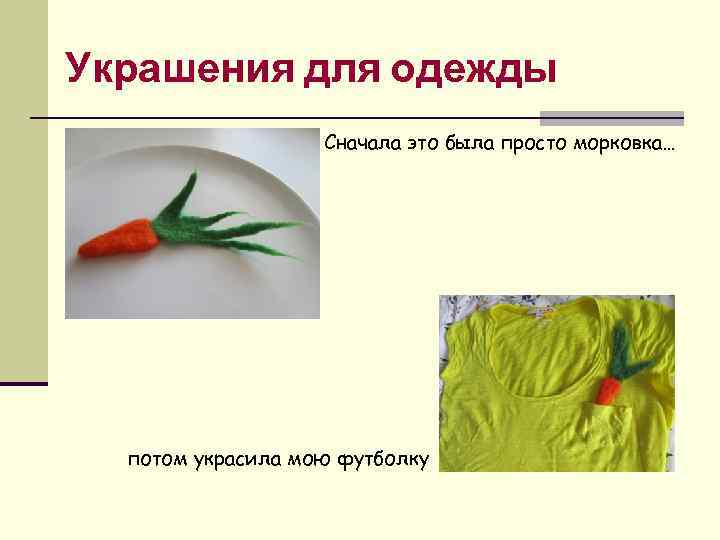 Украшения для одежды

Сначала это была просто морковка…

потом украсила мою футболку